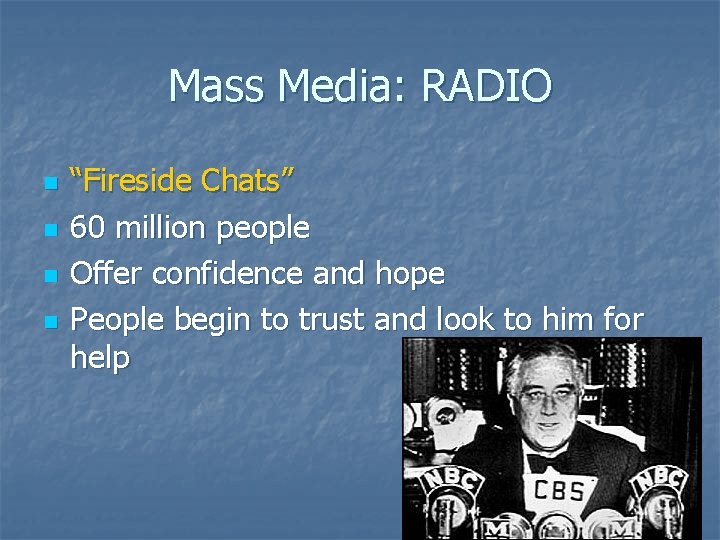 Mass Media: RADIO

- “Fireside Chats”
- 60 million people
- Offer confidence and hope
- People begin to trust and look to him for help

NBC
CBS
NBC
M
M